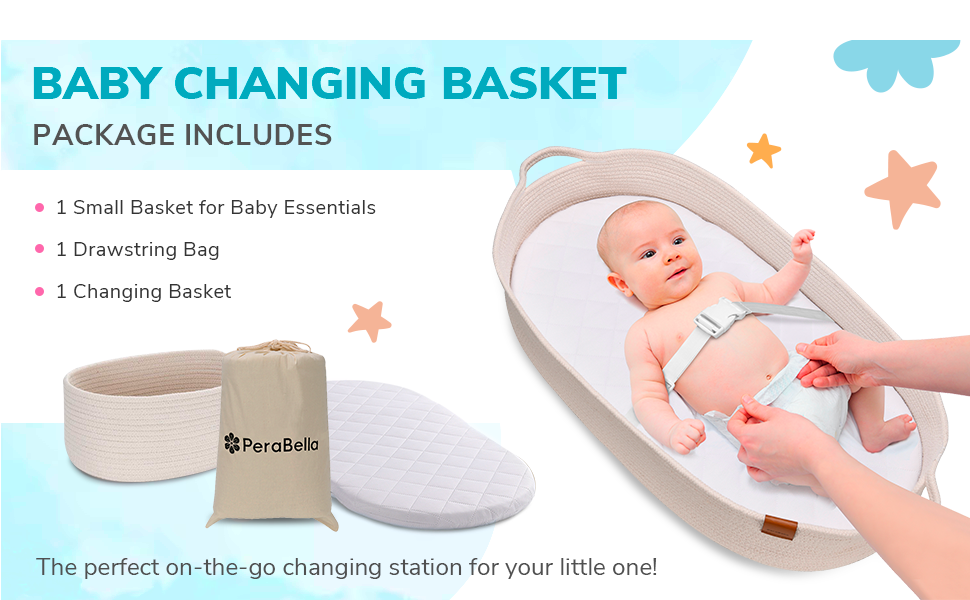 BABY CHANGING BASKET
PACKAGE INCLUDES

• 1 Small Basket for Baby Essentials
• 1 Drawstring Bag
• 1 Changing Basket

PeraBella

The perfect on-the-go changing station for your little one!